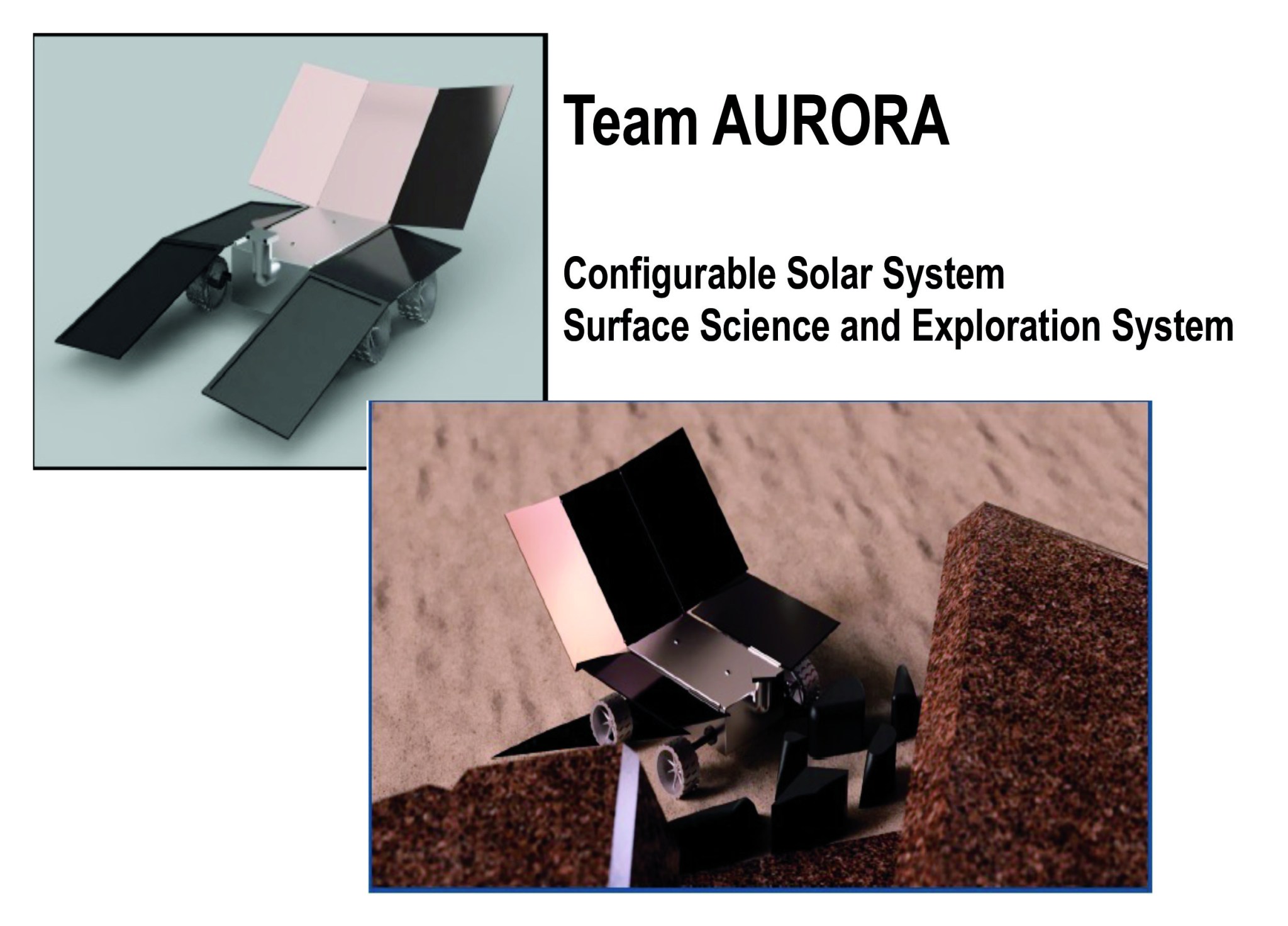 Team AURORA

Configurable Solar System
Surface Science and Exploration System